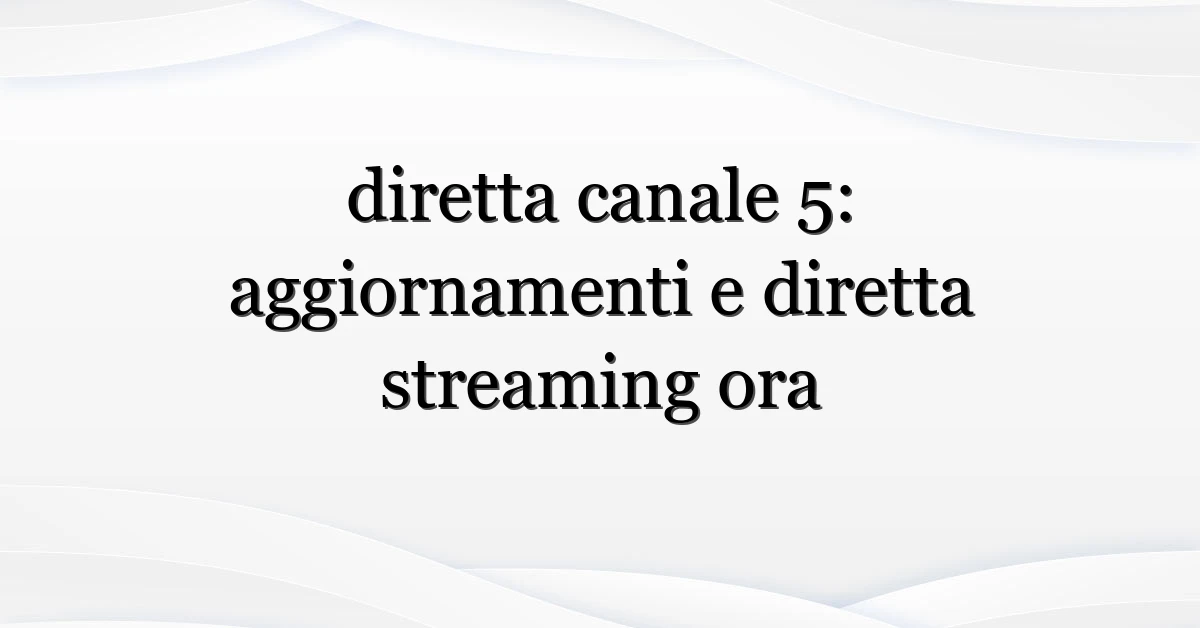 diretta canale 5: aggiornamenti e diretta streaming ora